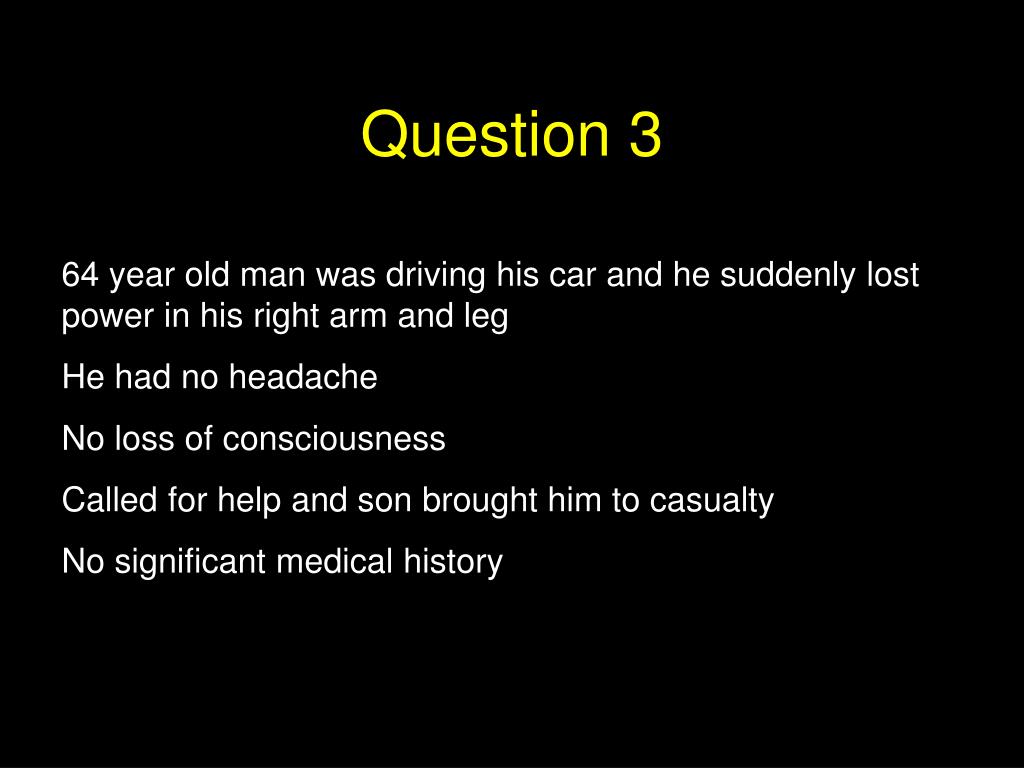 Question 3

64 year old man was driving his car and he suddenly lost power in his right arm and leg

He had no headache

No loss of consciousness

Called for help and son brought him to casualty

No significant medical history